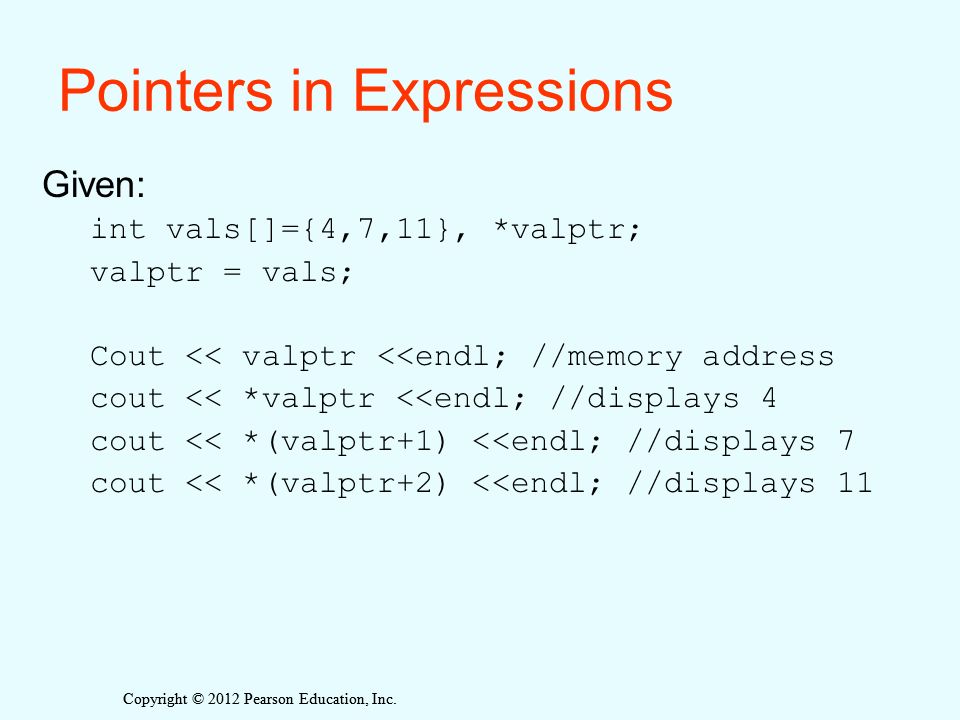 Pointers in Expressions

Given:

int vals[]={4,7,11}, *valptr;
valptr = vals;

Cout << valptr <<endl; //memory address
cout << *valptr <<endl; //displays 4
cout << *(valptr+1) <<endl; //displays 7
cout << *(valptr+2) <<endl; //displays 11

Copyright © 2012 Pearson Education, Inc.